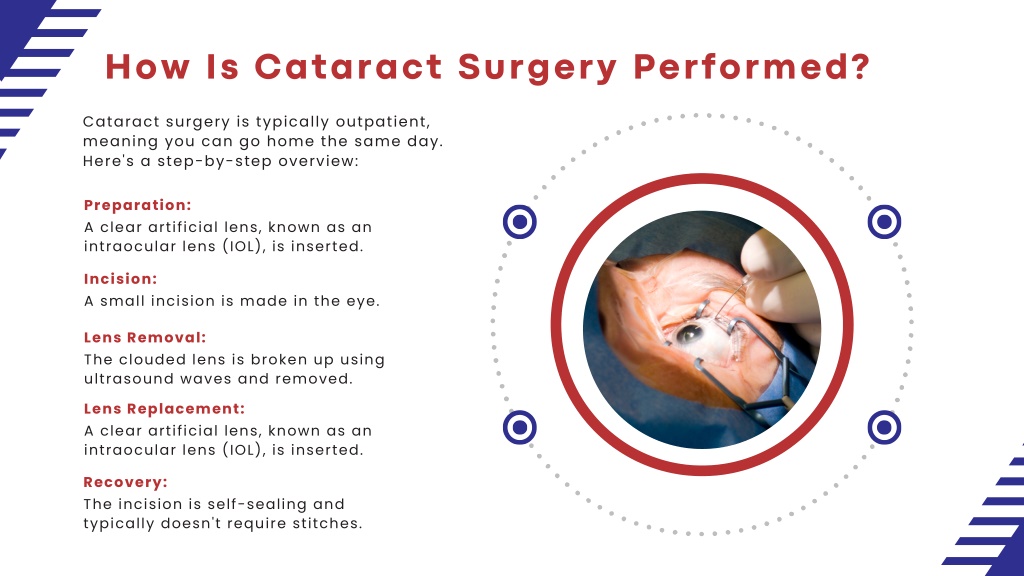 How Is Cataract Surgery Performed?

Cataract surgery is typically outpatient, meaning you can go home the same day. Here's a step-by-step overview:

Preparation:
A clear artificial lens, known as an intraocular lens (IOL), is inserted.

Incision:
A small incision is made in the eye.

Lens Removal:
The clouded lens is broken up using ultrasound waves and removed.

Lens Replacement:
A clear artificial lens, known as an intraocular lens (IOL), is inserted.

Recovery:
The incision is self-sealing and typically doesn't require stitches.